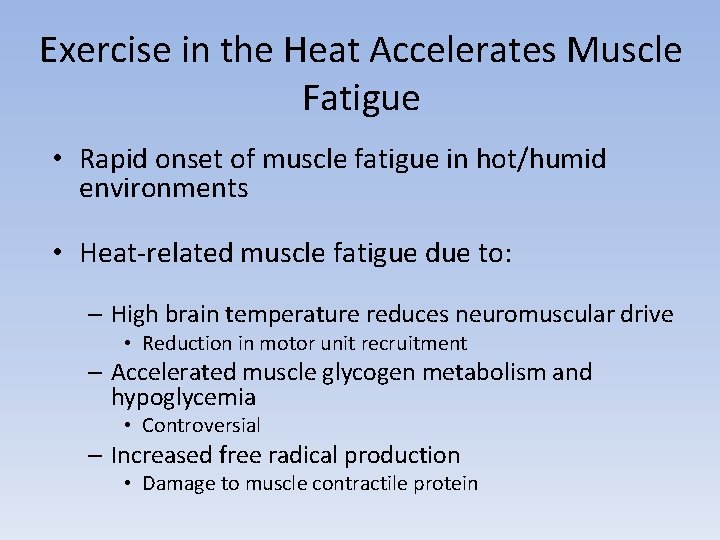 Exercise in the Heat Accelerates Muscle Fatigue

• Rapid onset of muscle fatigue in hot/humid environments

• Heat-related muscle fatigue due to:

– High brain temperature reduces neuromuscular drive
  • Reduction in motor unit recruitment
– Accelerated muscle glycogen metabolism and hypoglycemia
  • Controversial
– Increased free radical production
  • Damage to muscle contractile protein